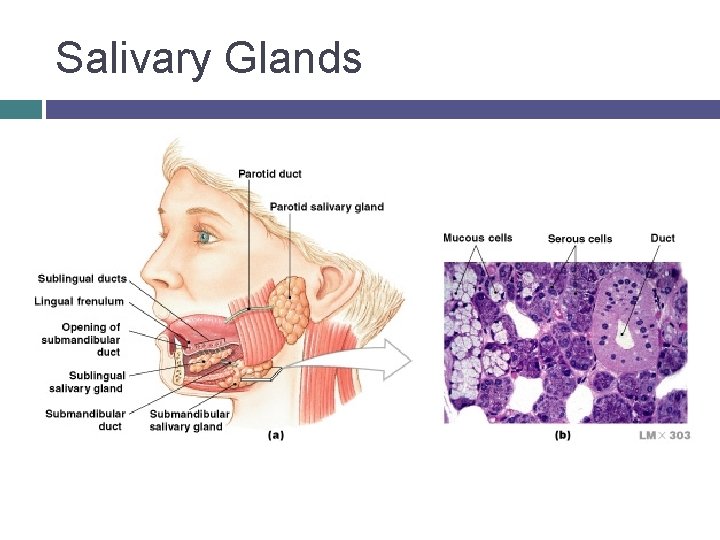 Salivary Glands

Parotid duct

Parotid salivary gland

Sublingual ducts

Lingual frenulum

Opening of submandibular duct

Sublingual salivary gland

Submandibular duct

Submandibular salivary gland

(a)

Mucous cells

Serous cells

Duct

(b)

LM × 303